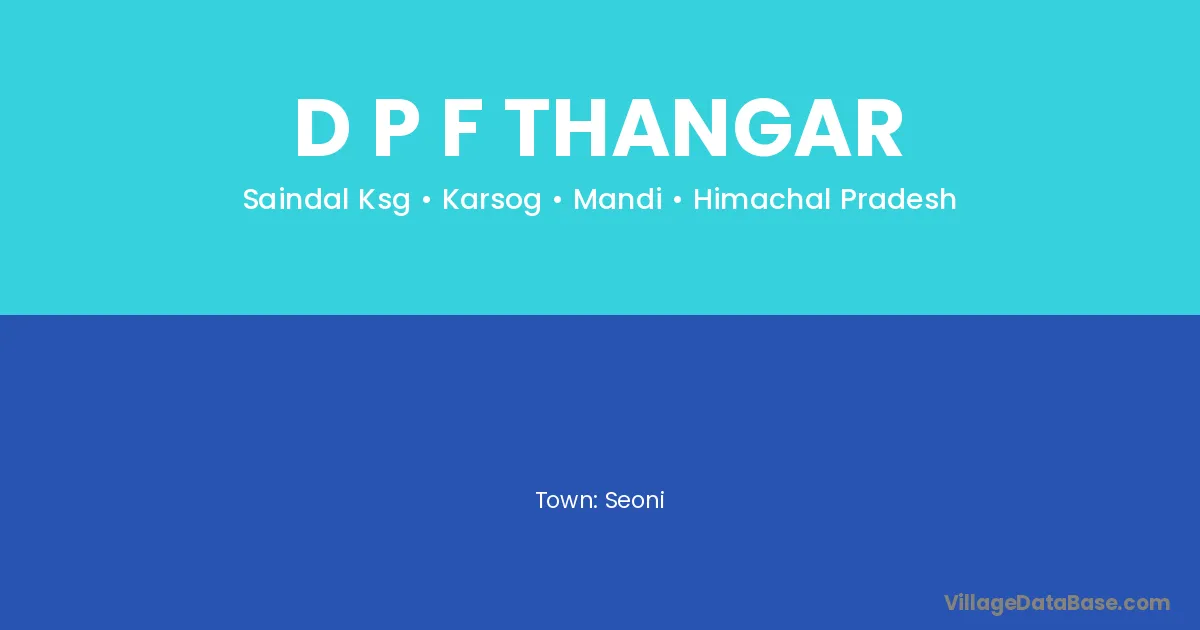 D P F THANGAR

Saindal Ksg • Karsog • Mandi • Himachal Pradesh

Town: Seoni

VillageDataBase.com